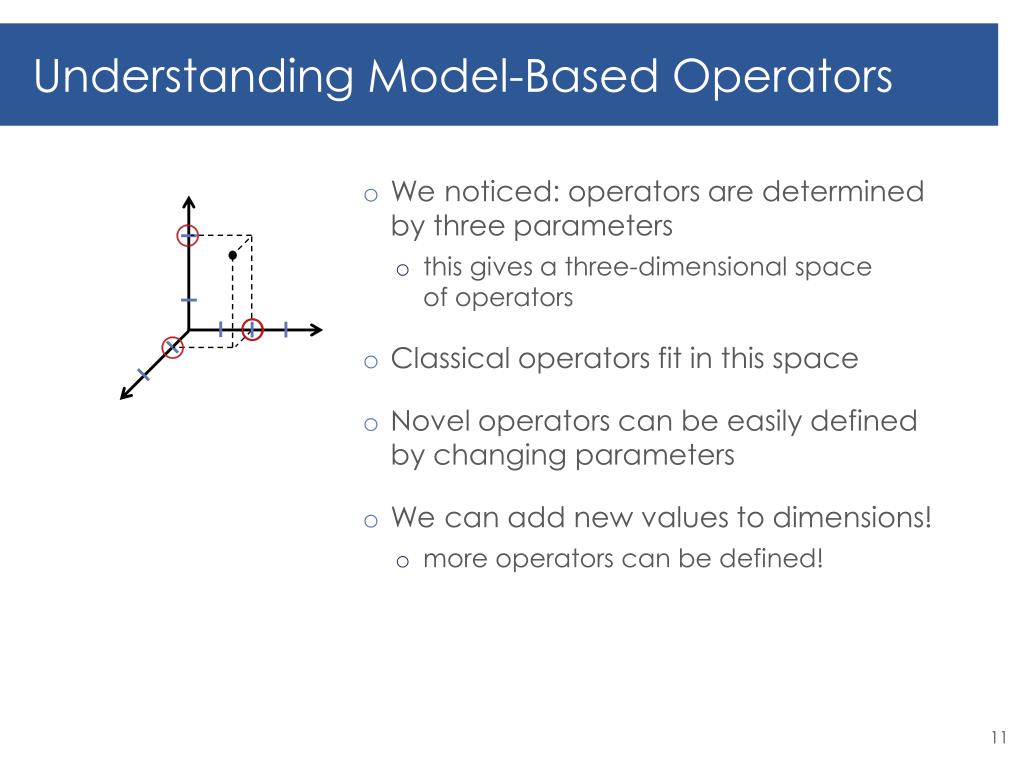 Understanding Model-Based Operators

o We noticed: operators are determined by three parameters
o this gives a three-dimensional space of operators

o Classical operators fit in this space

o Novel operators can be easily defined by changing parameters

o We can add new values to dimensions!
o more operators can be defined!

11